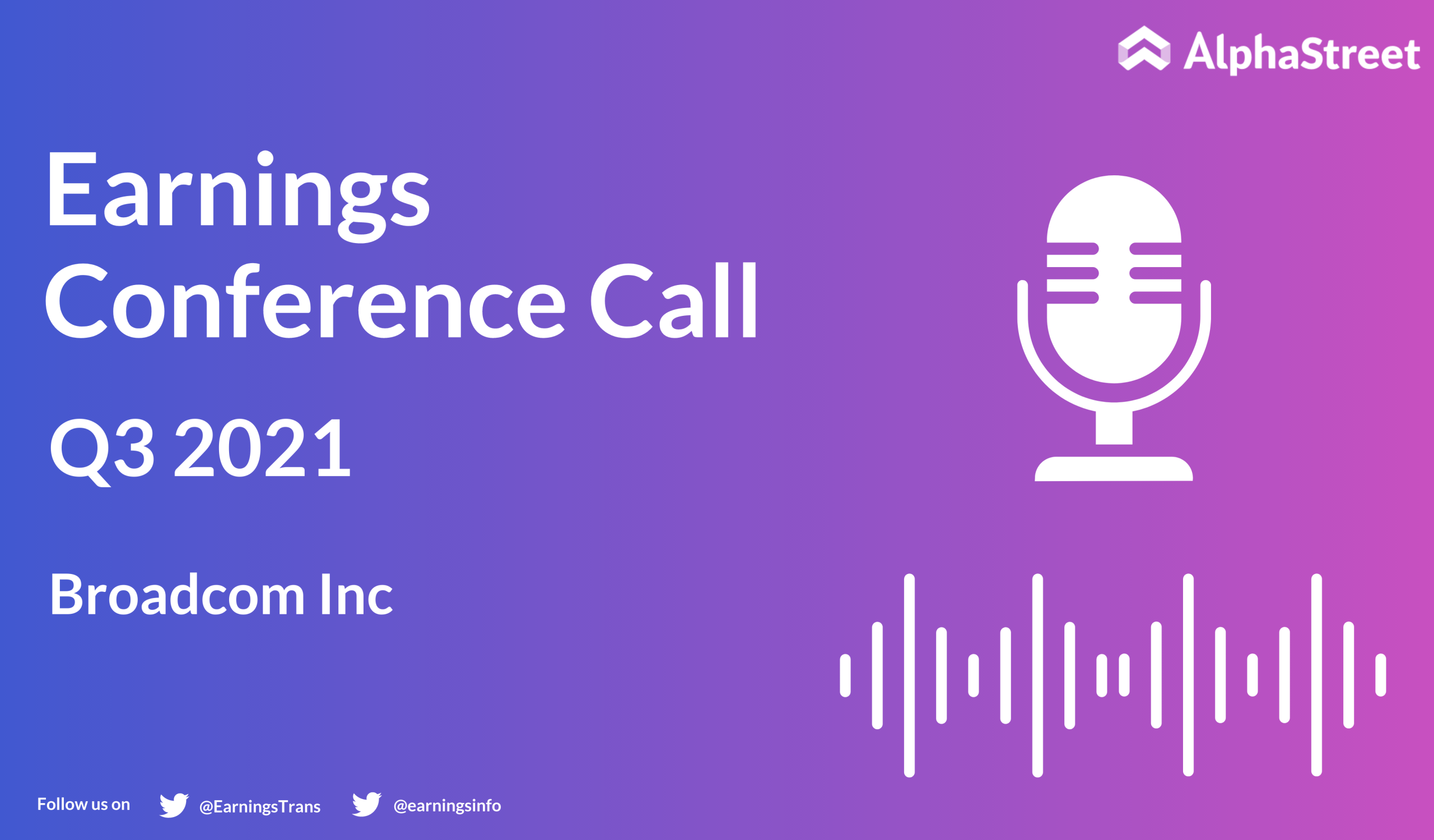 AlphaStreet

Earnings
Conference Call

Q3 2021

Broadcom Inc

Follow us on @EarningsTrans @earningsinfo